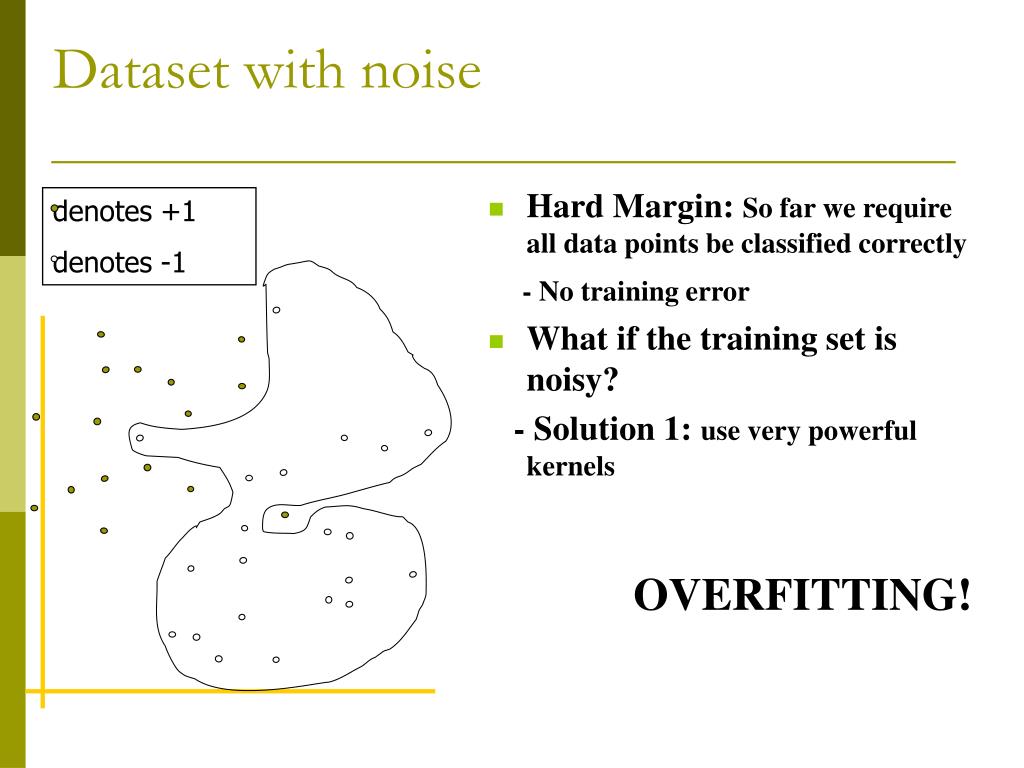 Dataset with noise

denotes +1

denotes -1

Hard Margin: So far we require all data points be classified correctly

- No training error

What if the training set is noisy?

- Solution 1: use very powerful kernels

OVERFITTING!